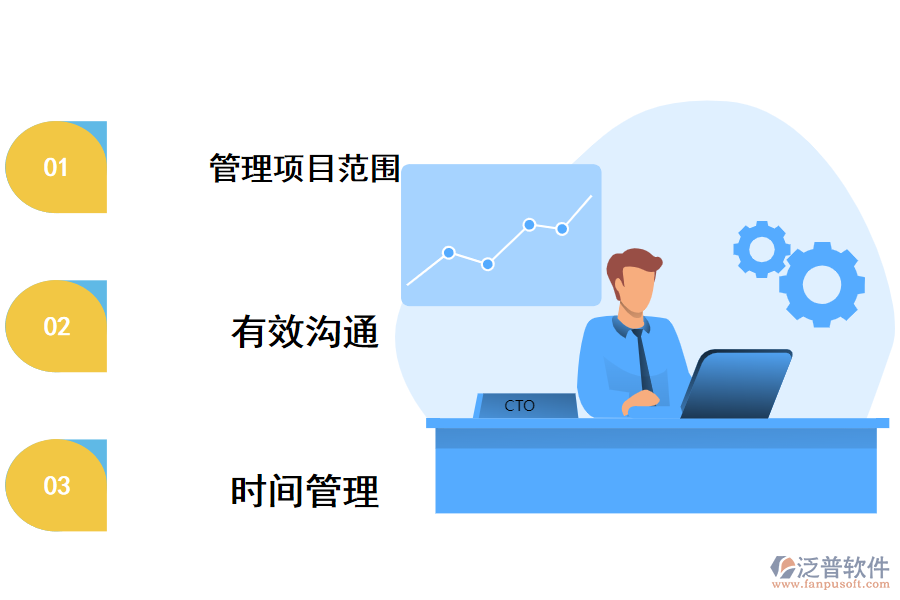 01

管理项目范围

02

有效沟通

03

时间管理

CTO

泛普软件
www.fanpusoft.com